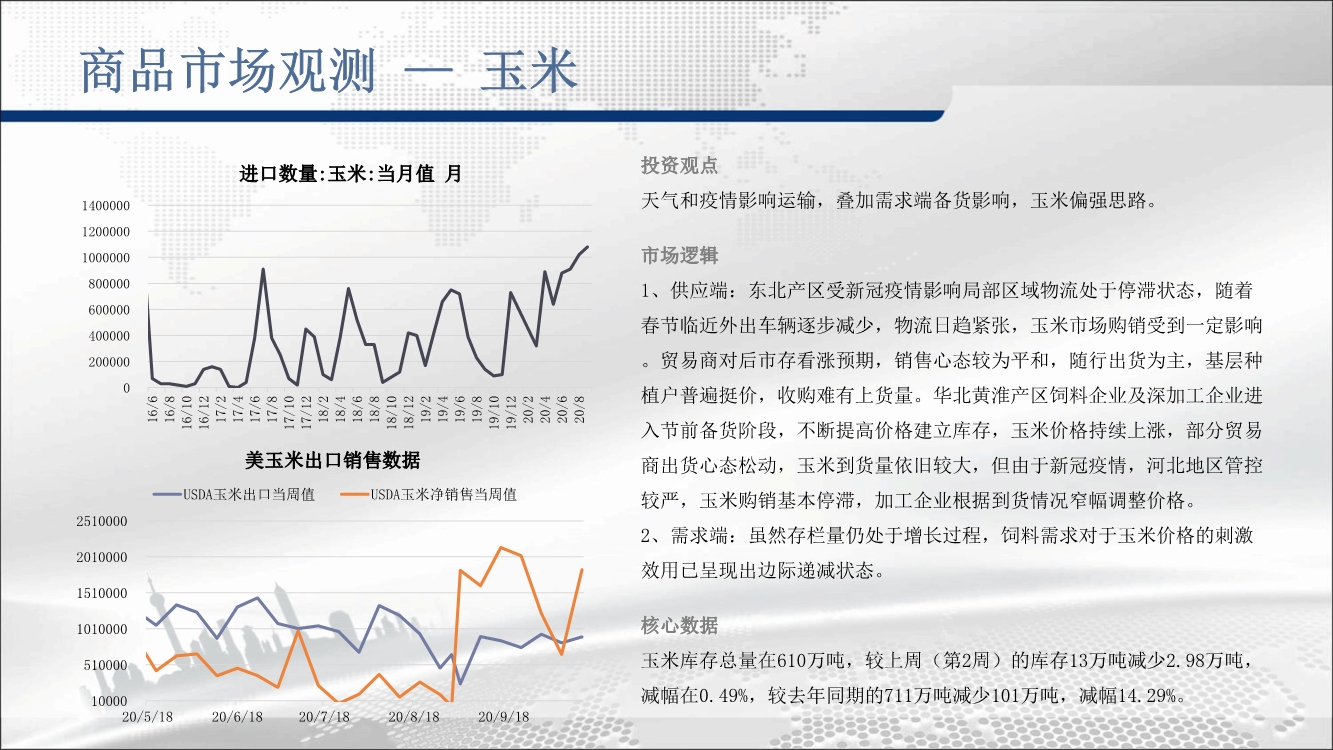 商品市场观测 — 玉米

进口数量:玉米:当月值 月

1400000
1200000
1000000
800000
600000
400000
200000
0

16/6 16/8 16/10 16/12 17/2 17/4 17/6 17/8 17/10 17/12 18/2 18/4 18/6 18/8 18/10 18/12 19/2 19/4 19/6 19/8 19/10 19/12 20/2 20/4 20/6 20/8

美玉米出口销售数据

USDA玉米出口当周值　USDA玉米净销售当周值

2510000
2010000
1510000
1010000
510000
10000

20/5/18 20/6/18 20/7/18 20/8/18 20/9/18

投资观点

天气和疫情影响运输，叠加需求端备货影响，玉米偏强思路。

市场逻辑

1、供应端：东北产区受新冠疫情影响局部区域物流处于停滞状态，随着春节临近外出车辆逐步减少，物流日趋紧张，玉米市场购销受到一定影响。贸易商对后市存看涨预期，销售心态较为平和，随行出货为主，基层种植户普遍挺价，收购难有上货量。华北黄淮产区饲料企业及深加工企业进入节前备货阶段，不断提高价格建立库存，玉米价格持续上涨，部分贸易商出货心态松动，玉米到货量依旧较大，但由于新冠疫情，河北地区管控较严，玉米购销基本停滞，加工企业根据到货情况窄幅调整价格。
2、需求端：虽然存栏量仍处于增长过程，饲料需求对于玉米价格的刺激效用已呈现出边际递减状态。

核心数据

玉米库存总量在610万吨，较上周（第2周）的库存13万吨减少2.98万吨，减幅在0.49%，较去年同期的711万吨减少101万吨，减幅14.29%。